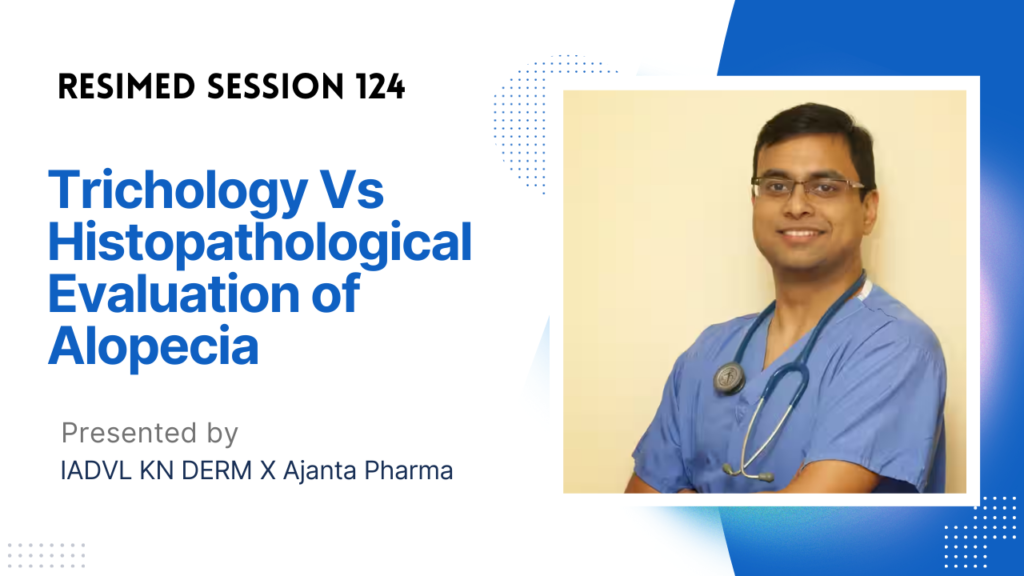 RESIMED SESSION 124

Trichology Vs Histopathological Evaluation of Alopecia

Presented by

IADVL KN DERM X Ajanta Pharma